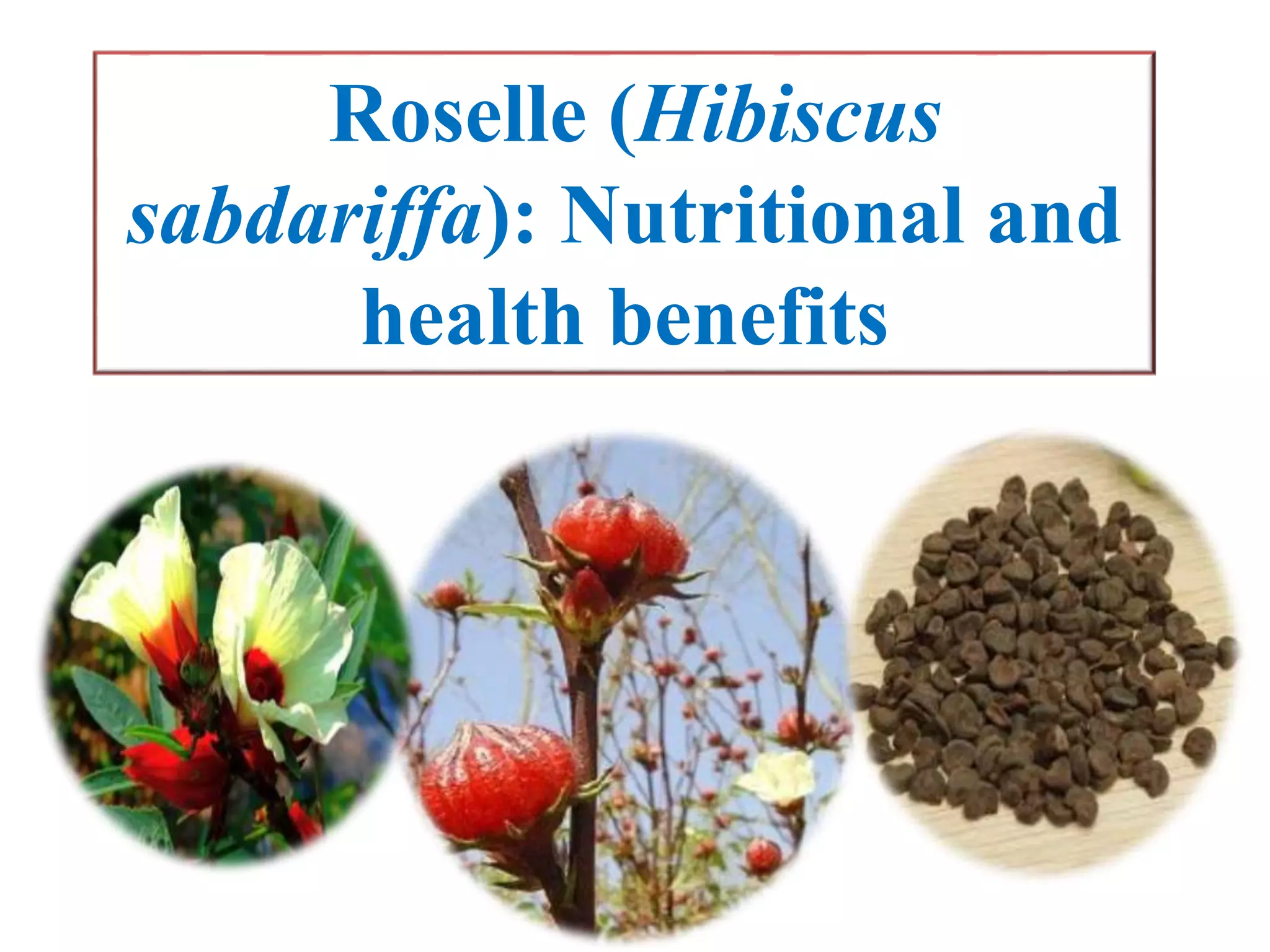 Roselle (Hibiscus sabdariffa): Nutritional and health benefits